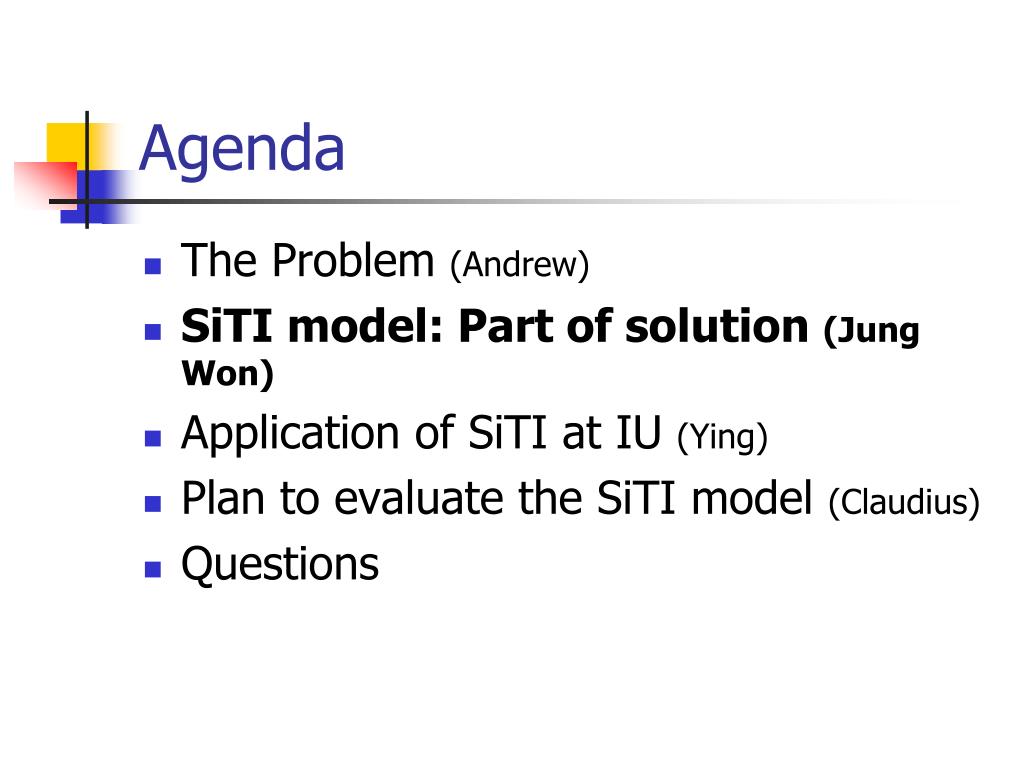 Agenda

- The Problem (Andrew)
- SiTI model: Part of solution (Jung Won)
- Application of SiTI at IU (Ying)
- Plan to evaluate the SiTI model (Claudius)
- Questions